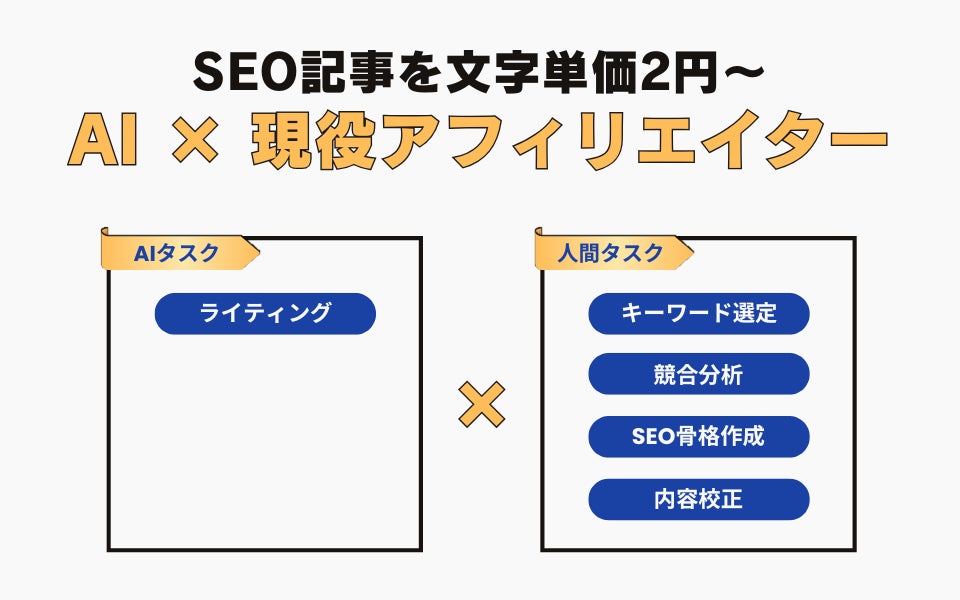 SEO記事を文字単価2円〜
AI × 現役アフィリエイター

AIタスク

ライティング

×

人間タスク

キーワード選定

競合分析

SEO骨格作成

内容校正